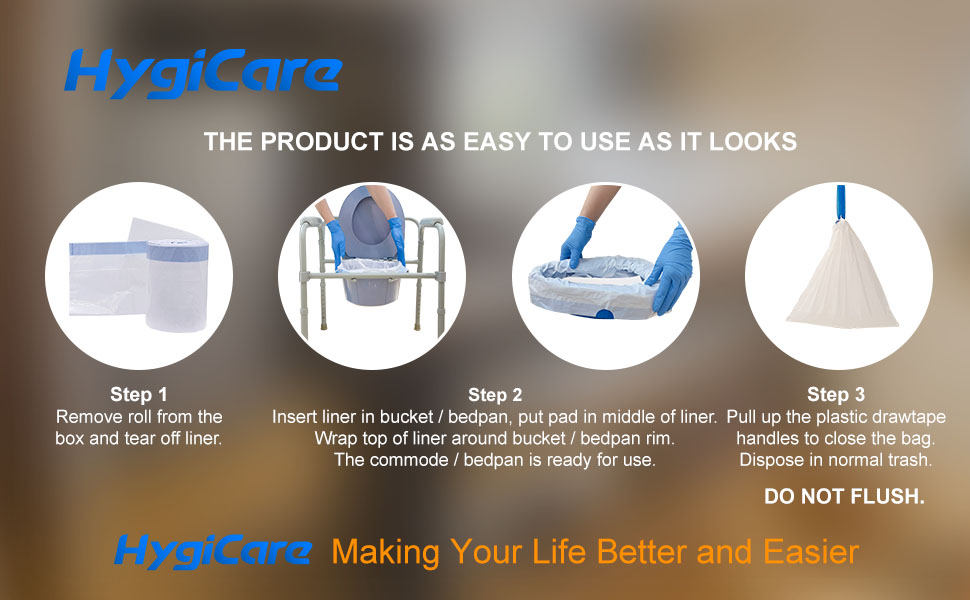 HygiCare

THE PRODUCT IS AS EASY TO USE AS IT LOOKS

Step 1
Remove roll from the box and tear off liner.

Step 2
Insert liner in bucket / bedpan, put pad in middle of liner. Wrap top of liner around bucket / bedpan rim. The commode / bedpan is ready for use.

Step 3
Pull up the plastic drawtape handles to close the bag. Dispose in normal trash.

DO NOT FLUSH.

HygiCare Making Your Life Better and Easier